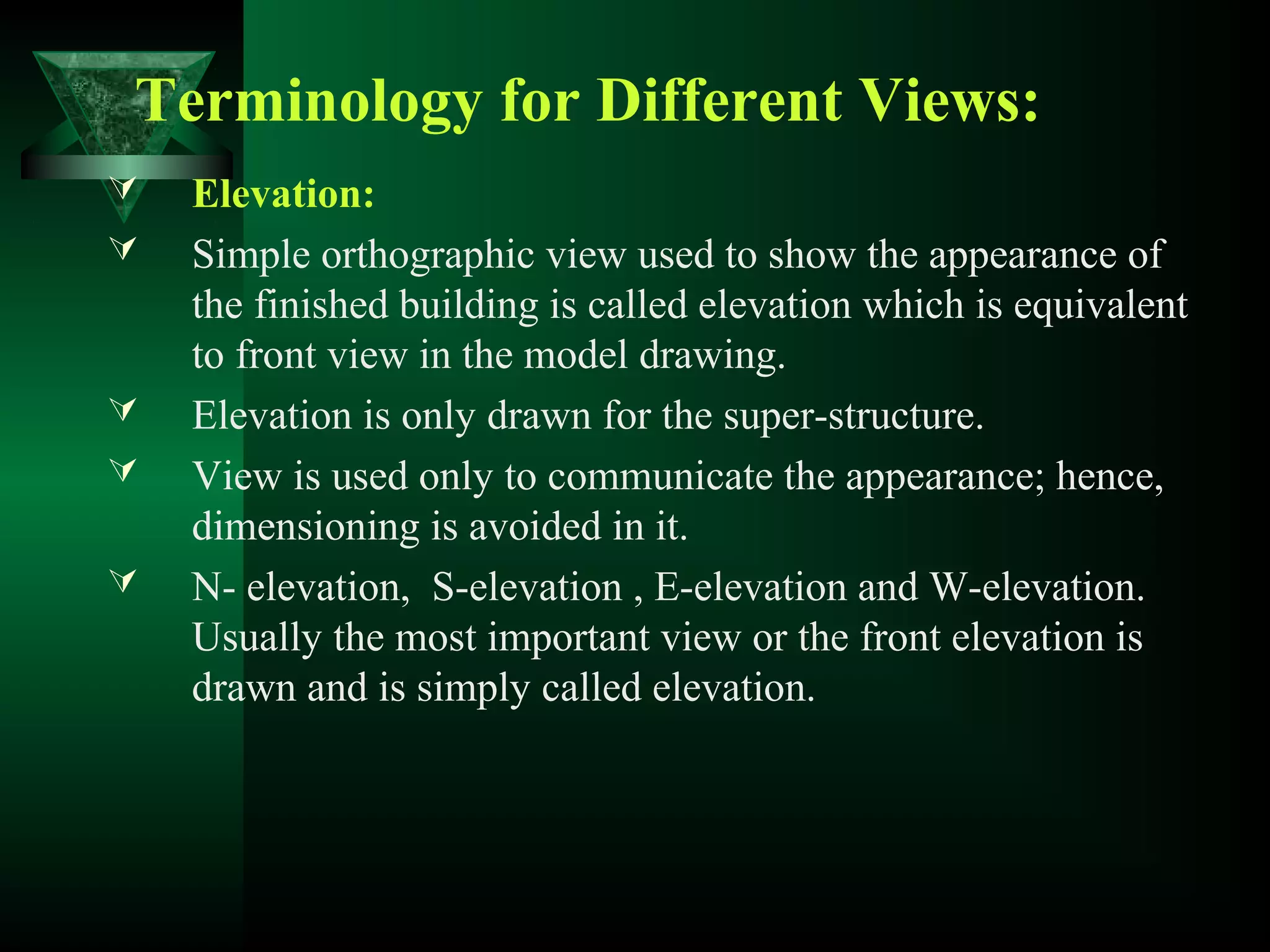 Terminology for Different Views:

Elevation:

Simple orthographic view used to show the appearance of the finished building is called elevation which is equivalent to front view in the model drawing.

Elevation is only drawn for the super-structure.

View is used only to communicate the appearance; hence, dimensioning is avoided in it.

N- elevation, S-elevation , E-elevation and W-elevation. Usually the most important view or the front elevation is drawn and is simply called elevation.